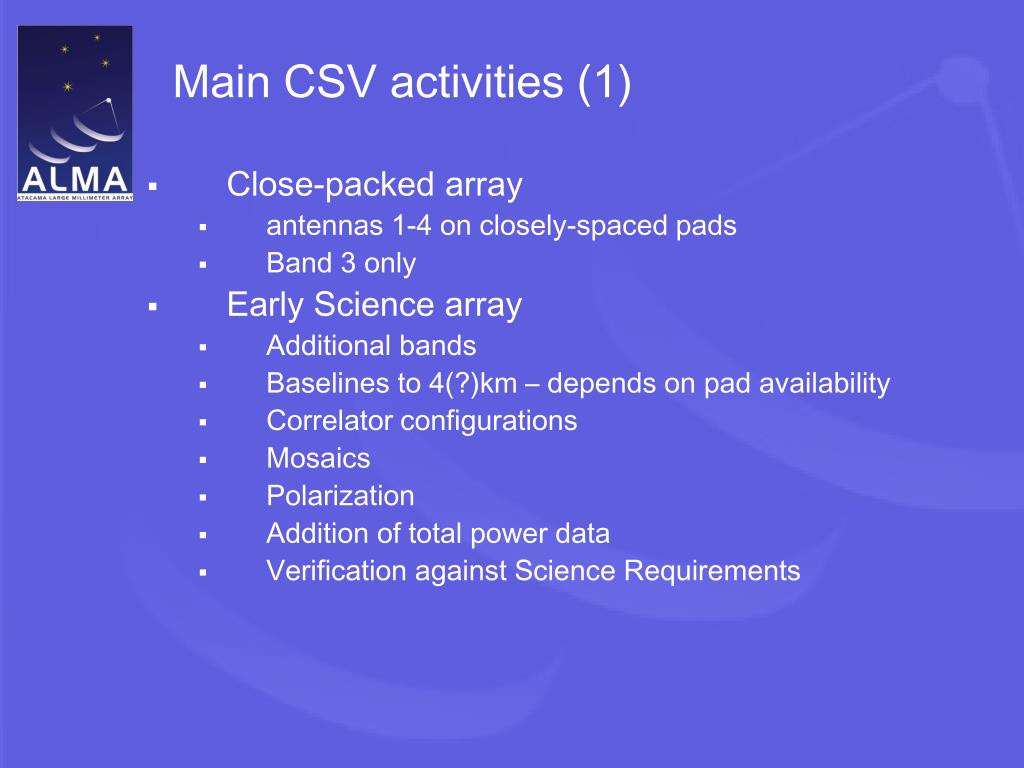 ALMA
ATACAMA LARGE MILLIMETER ARRAY

Main CSV activities (1)

▪ Close-packed array
 ▪ antennas 1-4 on closely-spaced pads
 ▪ Band 3 only
▪ Early Science array
 ▪ Additional bands
 ▪ Baselines to 4(?)km – depends on pad availability
 ▪ Correlator configurations
 ▪ Mosaics
 ▪ Polarization
 ▪ Addition of total power data
 ▪ Verification against Science Requirements